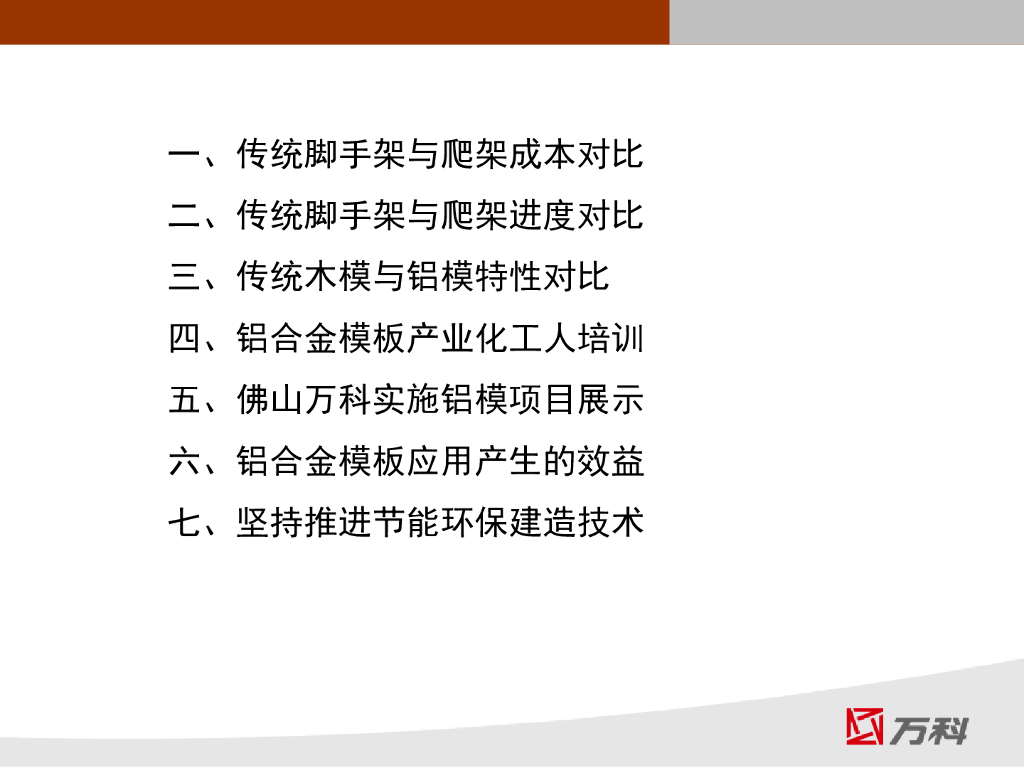 一、传统脚手架与爬架成本对比
二、传统脚手架与爬架进度对比
三、传统木模与铝模特性对比
四、铝合金模板产业化工人培训
五、佛山万科实施铝模项目展示
六、铝合金模板应用产生的效益
七、坚持推进节能环保建造技术

万科